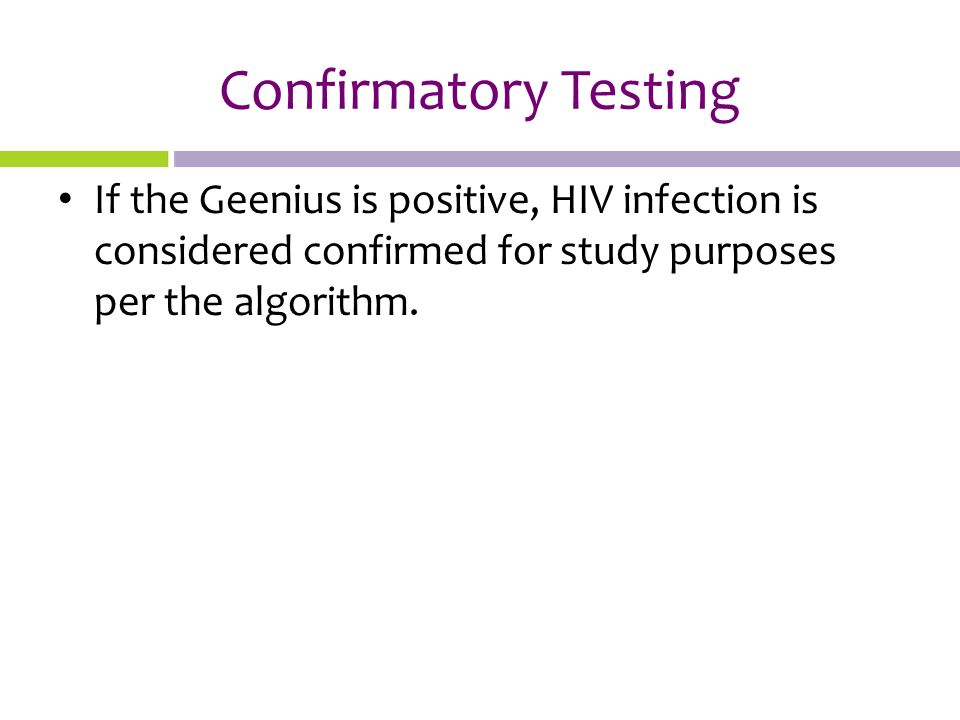 Confirmatory Testing

• If the Geenius is positive, HIV infection is considered confirmed for study purposes per the algorithm.